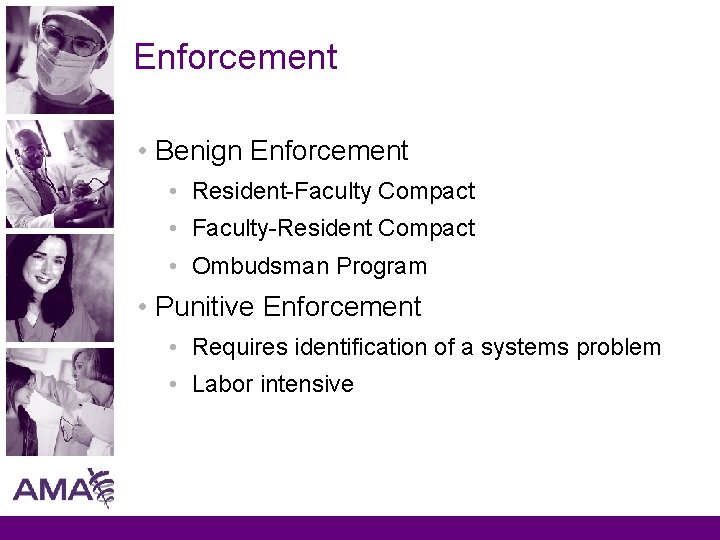 Enforcement

• Benign Enforcement
  • Resident-Faculty Compact
  • Faculty-Resident Compact
  • Ombudsman Program
• Punitive Enforcement
  • Requires identification of a systems problem
  • Labor intensive

AMA